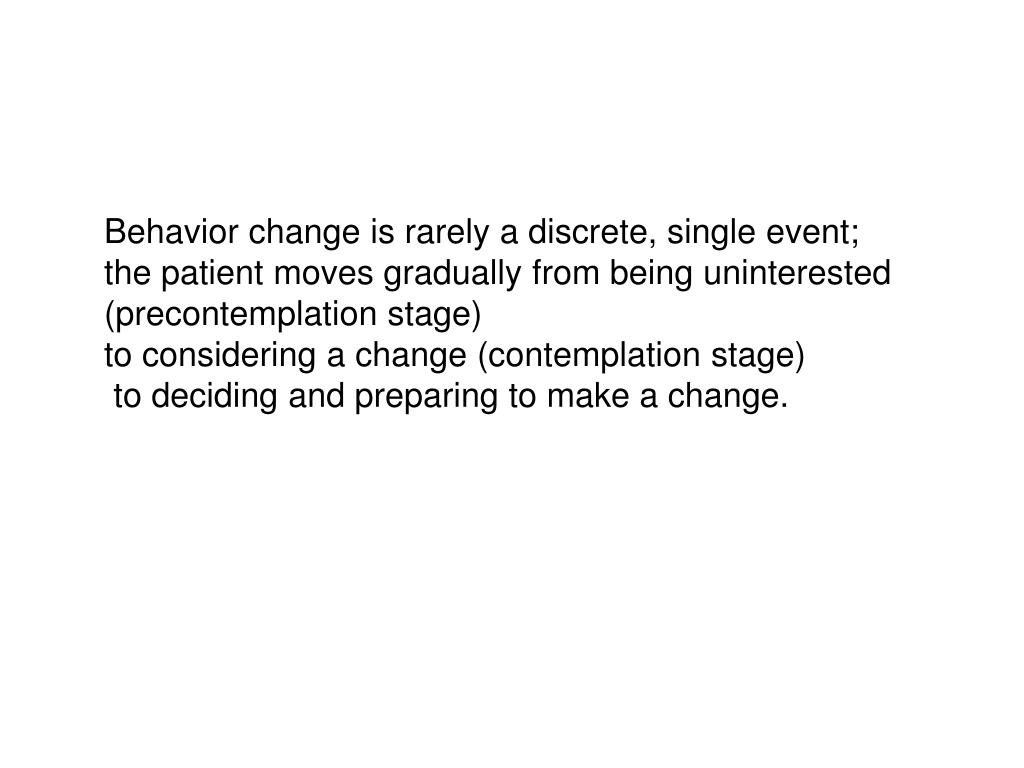 Behavior change is rarely a discrete, single event; the patient moves gradually from being uninterested (precontemplation stage)
to considering a change (contemplation stage)
to deciding and preparing to make a change.